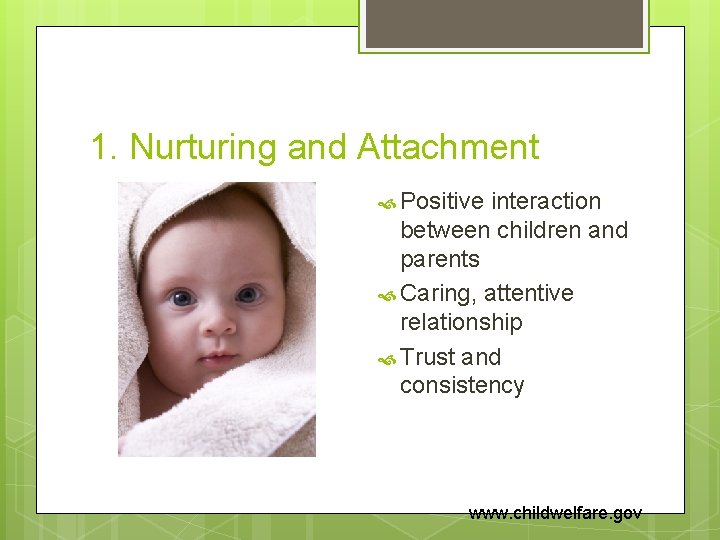 1. Nurturing and Attachment

Positive interaction between children and parents
Caring, attentive relationship
Trust and consistency

www.childwelfare.gov